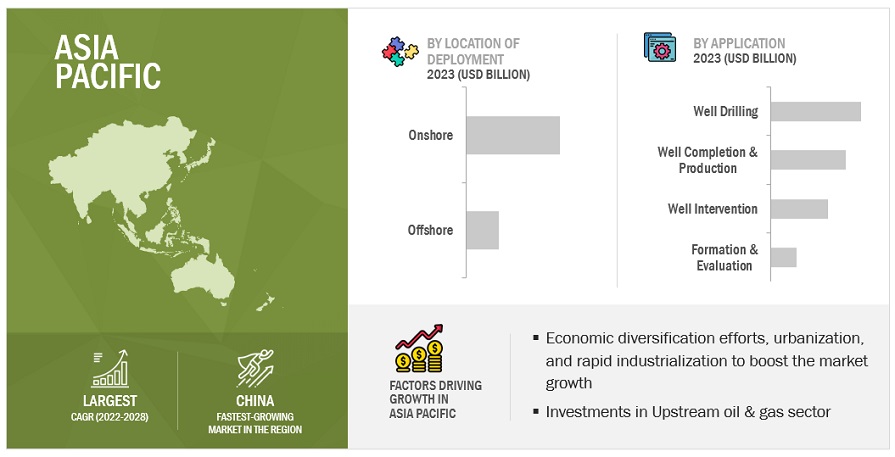 ASIA PACIFIC

LARGEST
CAGR (2022-2028)

CHINA
FASTEST-GROWING MARKET IN THE REGION

BY LOCATION OF DEPLOYMENT
2023 (USD BILLION)

Onshore

Offshore

BY APPLICATION
2023 (USD BILLION)

Well Drilling

Well Completion & Production

Well Intervention

Formation & Evaluation

FACTORS DRIVING GROWTH IN ASIA PACIFIC

▪ Economic diversification efforts, urbanization, and rapid industrialization to boost the market growth

▪ Investments in Upstream oil & gas sector